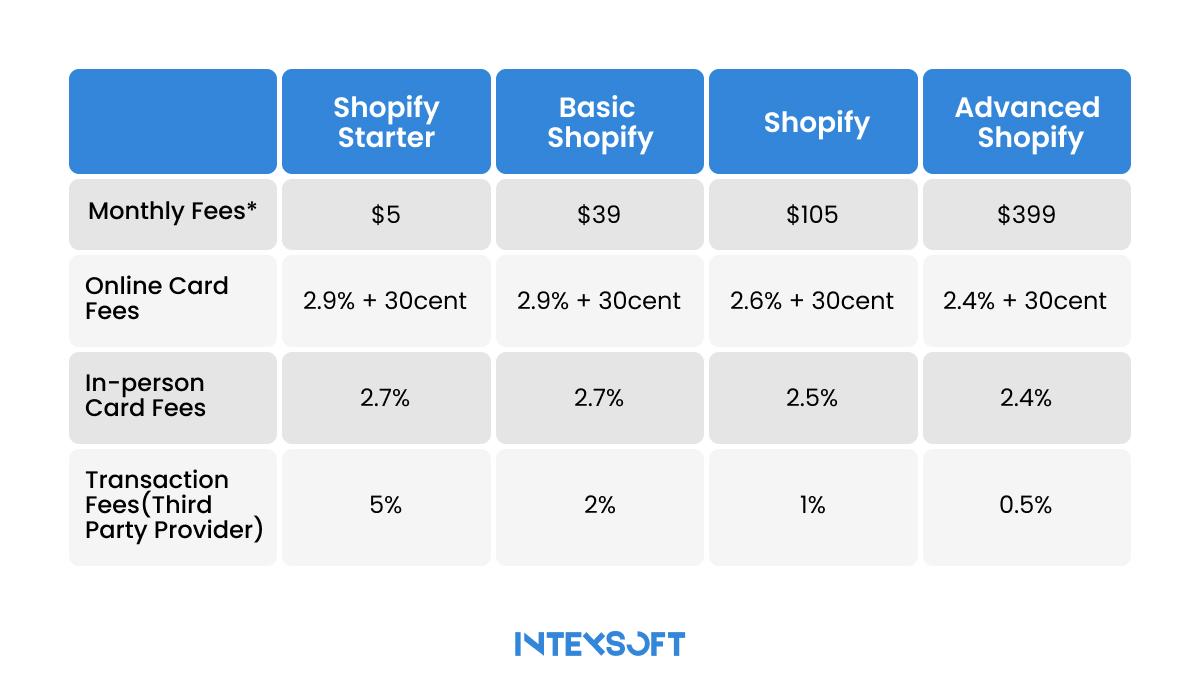 | | Shopify Starter | Basic Shopify | Shopify | Advanced Shopify |
|---|---|---|---|---|
| Monthly Fees* | \$5 | \$39 | \$105 | \$399 |
| Online Card Fees | 2.9% + 30cent | 2.9% + 30cent | 2.6% + 30cent | 2.4% + 30cent |
| In-person Card Fees | 2.7% | 2.7% | 2.5% | 2.4% |
| Transaction Fees(Third Party Provider) | 5% | 2% | 1% | 0.5% |

INTEXSOFT